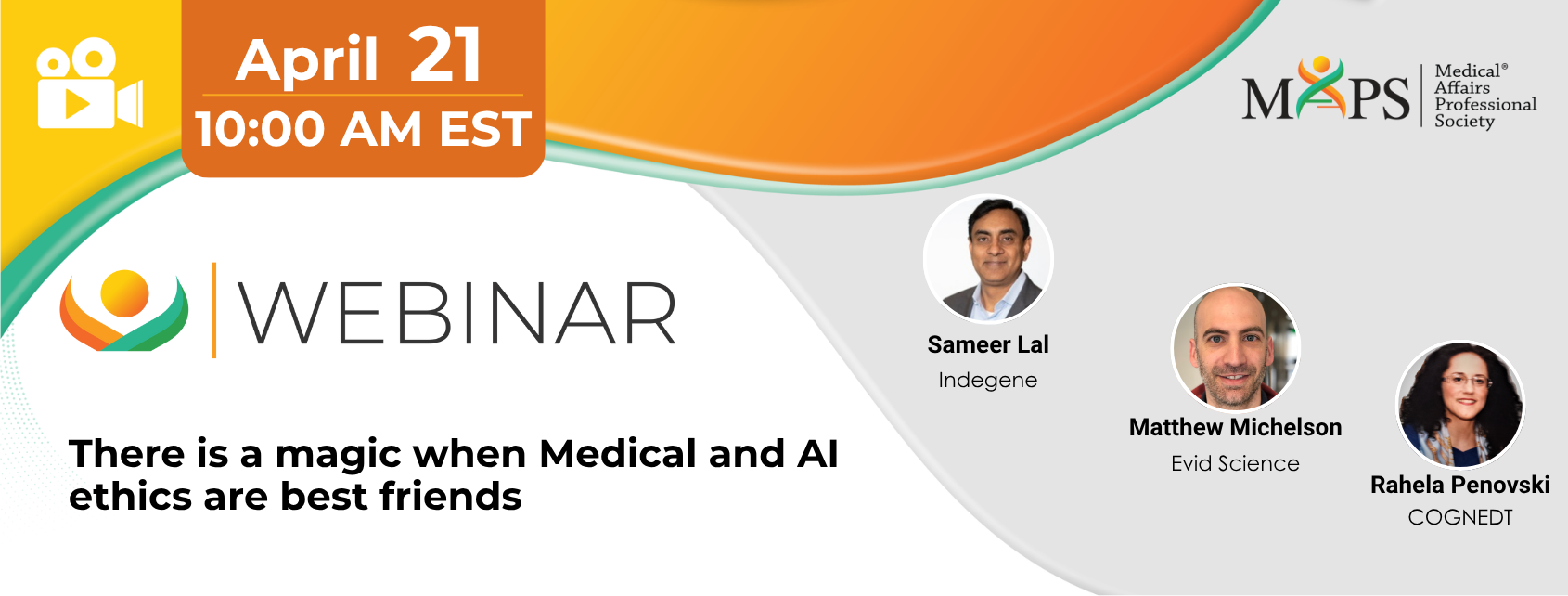 April 21
10:00 AM EST

MAPS Medical® Affairs Professional Society

WEBINAR

There is a magic when Medical and AI ethics are best friends

Sameer Lal
Indegene

Matthew Michelson
Evid Science

Rahela Penovski
COGNEDT